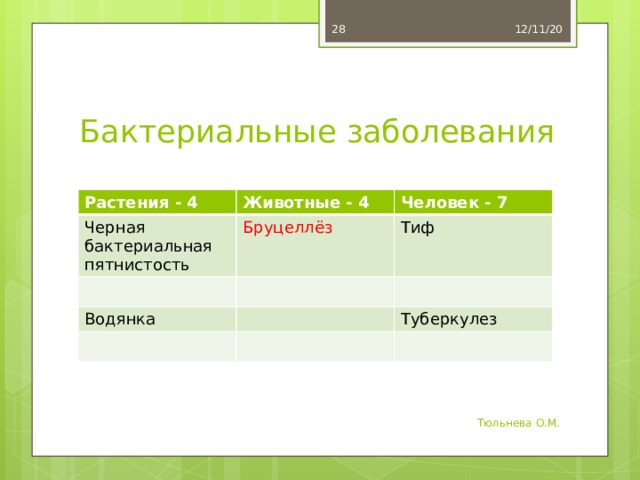 28

12/11/20

Бактериальные заболевания

| Растения - 4 | Животные - 4 | Человек - 7 |
|---|---|---|
| Черная бактериальная пятнистость | Бруцеллёз | Тиф |
| | | |
| Водянка | | Туберкулез |
| | | |

Тюльнева О.М.